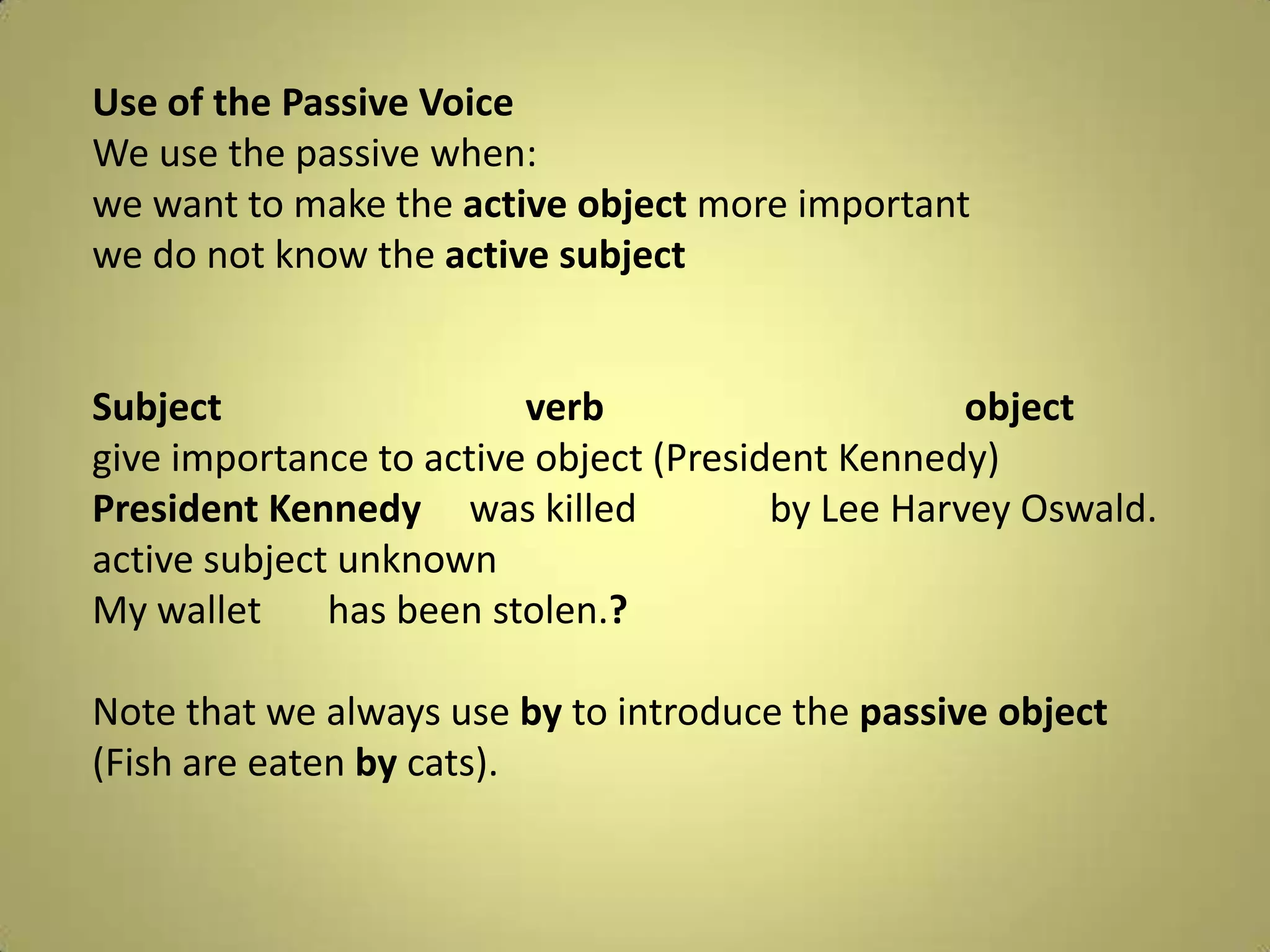 Use of the Passive Voice
We use the passive when:
we want to make the active object more important
we do not know the active subject

Subject verb object
give importance to active object (President Kennedy)
President Kennedy was killed by Lee Harvey Oswald.
active subject unknown
My wallet has been stolen.?

Note that we always use by to introduce the passive object (Fish are eaten by cats).